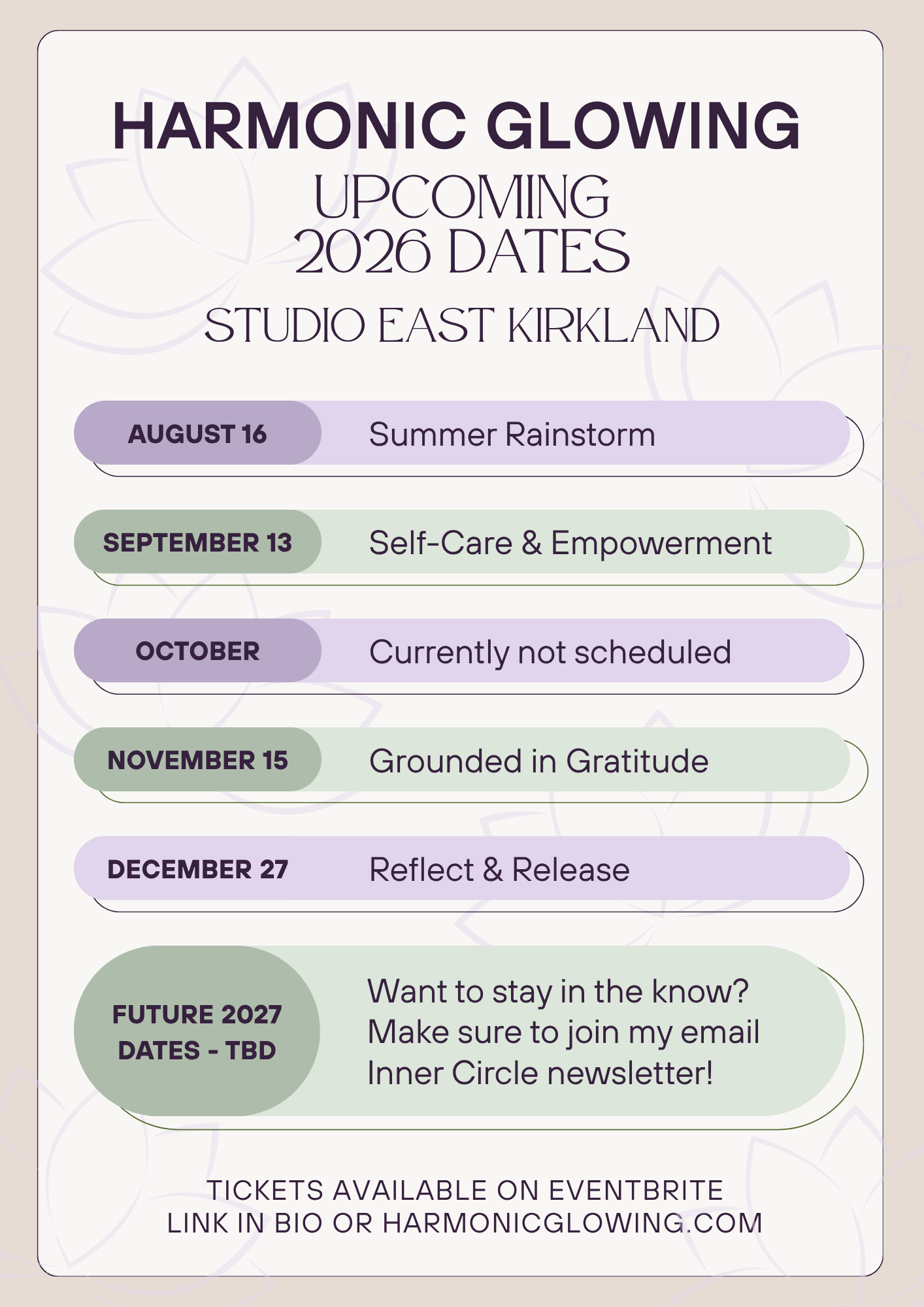 HARMONIC GLOWING

UPCOMING 2026 DATES

STUDIO EAST KIRKLAND

AUGUST 16 Summer Rainstorm

SEPTEMBER 13 Self-Care & Empowerment

OCTOBER Currently not scheduled

NOVEMBER 15 Grounded in Gratitude

DECEMBER 27 Reflect & Release

FUTURE 2027 DATES - TBD

Want to stay in the know? Make sure to join my email Inner Circle newsletter!

TICKETS AVAILABLE ON EVENTBRITE
LINK IN BIO OR HARMONICGLOWING.COM